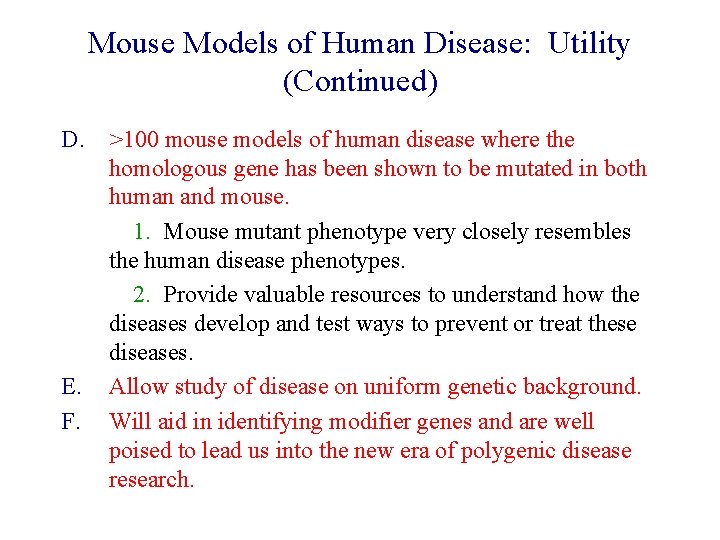 Mouse Models of Human Disease: Utility (Continued)

D. >100 mouse models of human disease where the homologous gene has been shown to be mutated in both human and mouse.

1. Mouse mutant phenotype very closely resembles the human disease phenotypes.

2. Provide valuable resources to understand how the diseases develop and test ways to prevent or treat these diseases.

E. Allow study of disease on uniform genetic background.

F. Will aid in identifying modifier genes and are well poised to lead us into the new era of polygenic disease research.